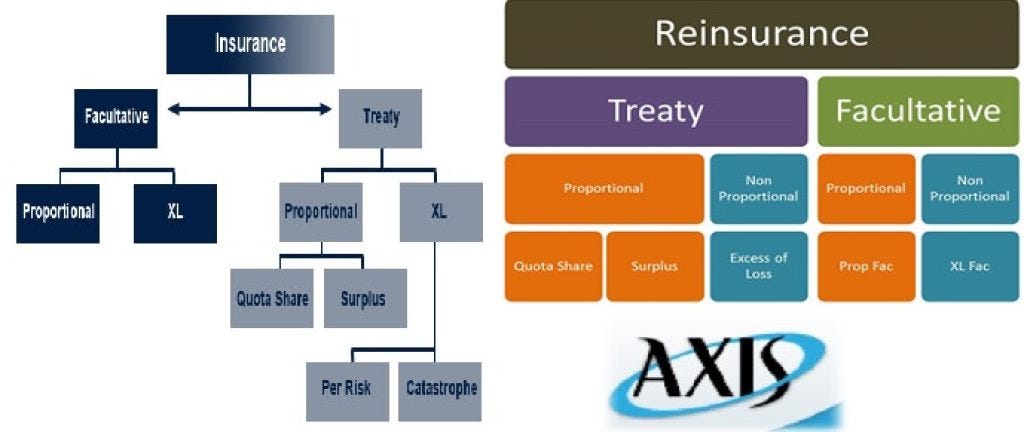 Insurance

Facultative

Treaty

Proportional

XL

Proportional

XL

Quota Share

Surplus

Per Risk

Catastrophe

Reinsurance

Treaty

Facultative

Proportional

Non Proportional

Proportional

Non Proportional

Quota Share

Surplus

Excess of Loss

Prop Fac

XL Fac

AXIS